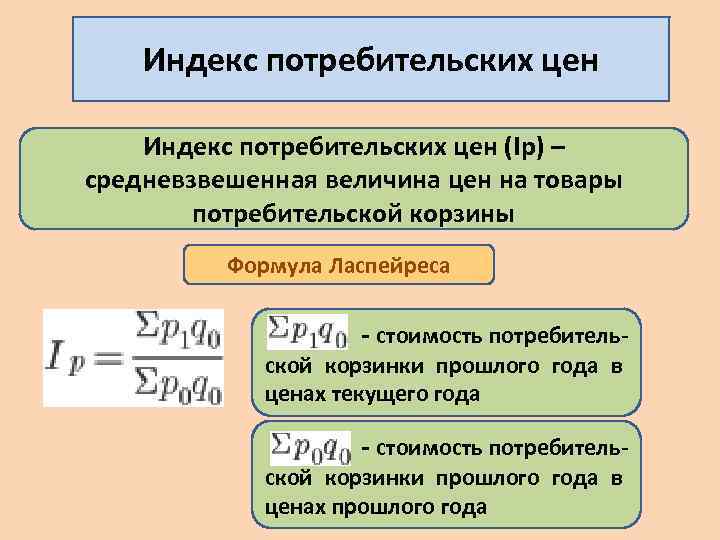 Индекс потребительских цен

Индекс потребительских цен (Ip) – средневзвешенная величина цен на товары потребительской корзины

Формула Ласпейреса

$I_p = \frac{\Sigma p_1 q_0}{\Sigma p_0 q_0}$

$\Sigma p_1 q_0$ - стоимость потребительской корзинки прошлого года в ценах текущего года

$\Sigma p_0 q_0$ - стоимость потребительской корзинки прошлого года в ценах прошлого года